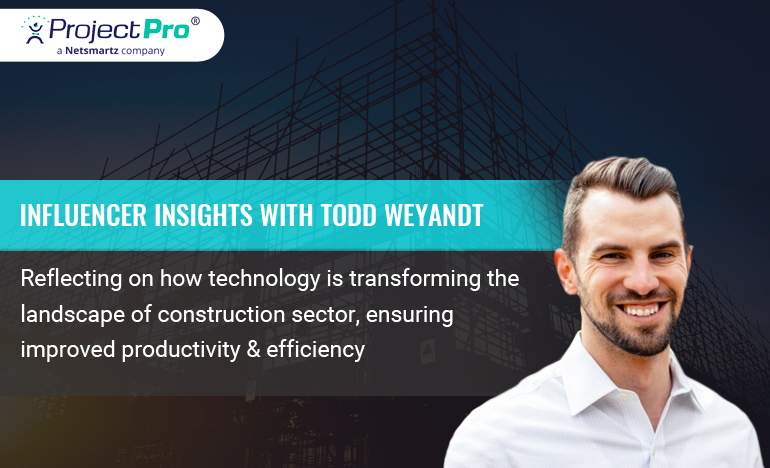 ProjectPro®
a Netsmartz company

INFLUENCER INSIGHTS WITH TODD WEYANDT

Reflecting on how technology is transforming the landscape of construction sector, ensuring improved productivity & efficiency